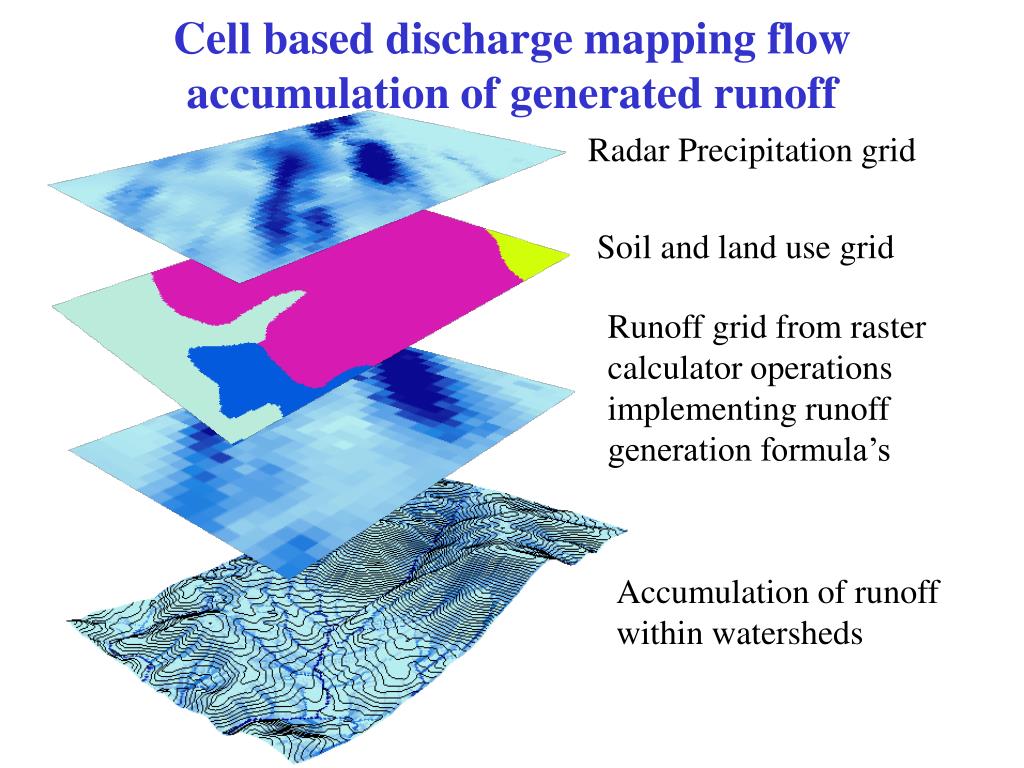 Cell based discharge mapping flow accumulation of generated runoff

Radar Precipitation grid

Soil and land use grid

Runoff grid from raster calculator operations implementing runoff generation formula’s

Accumulation of runoff within watersheds